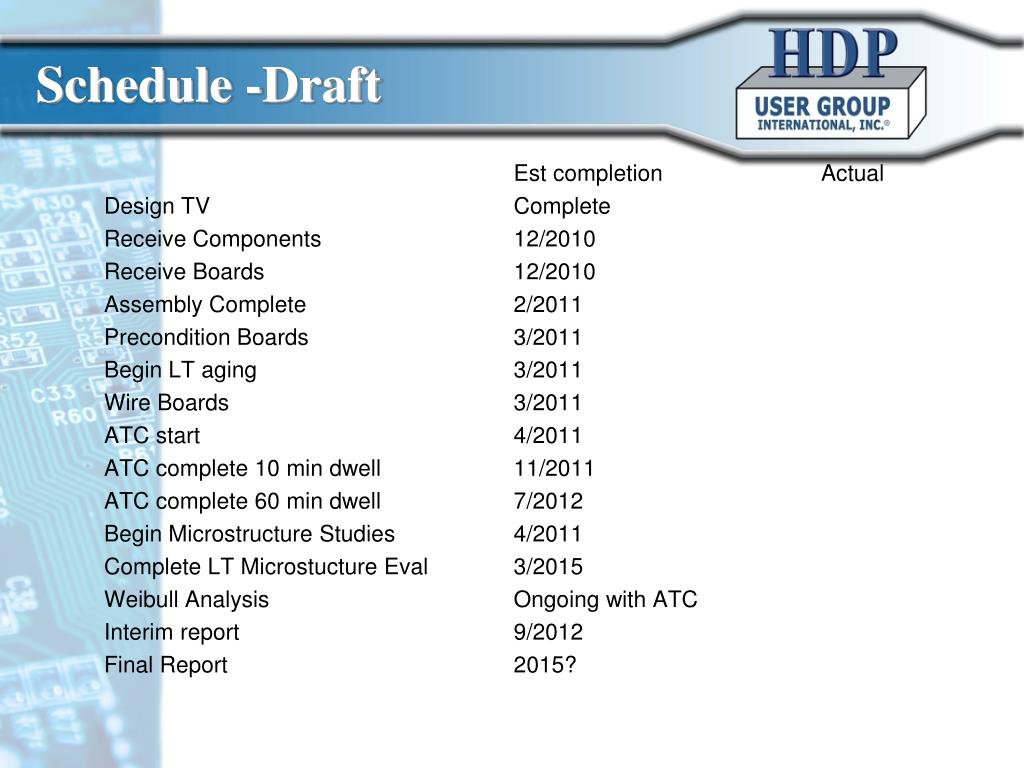 Schedule -Draft

HDP
USER GROUP
INTERNATIONAL, INC.®

| | Est completion | Actual |
|---|---|---|
| Design TV | Complete | |
| Receive Components | 12/2010 | |
| Receive Boards | 12/2010 | |
| Assembly Complete | 2/2011 | |
| Precondition Boards | 3/2011 | |
| Begin LT aging | 3/2011 | |
| Wire Boards | 3/2011 | |
| ATC start | 4/2011 | |
| ATC complete 10 min dwell | 11/2011 | |
| ATC complete 60 min dwell | 7/2012 | |
| Begin Microstructure Studies | 4/2011 | |
| Complete LT Microstucture Eval | 3/2015 | |
| Weibull Analysis | Ongoing with ATC | |
| Interim report | 9/2012 | |
| Final Report | 2015? | |